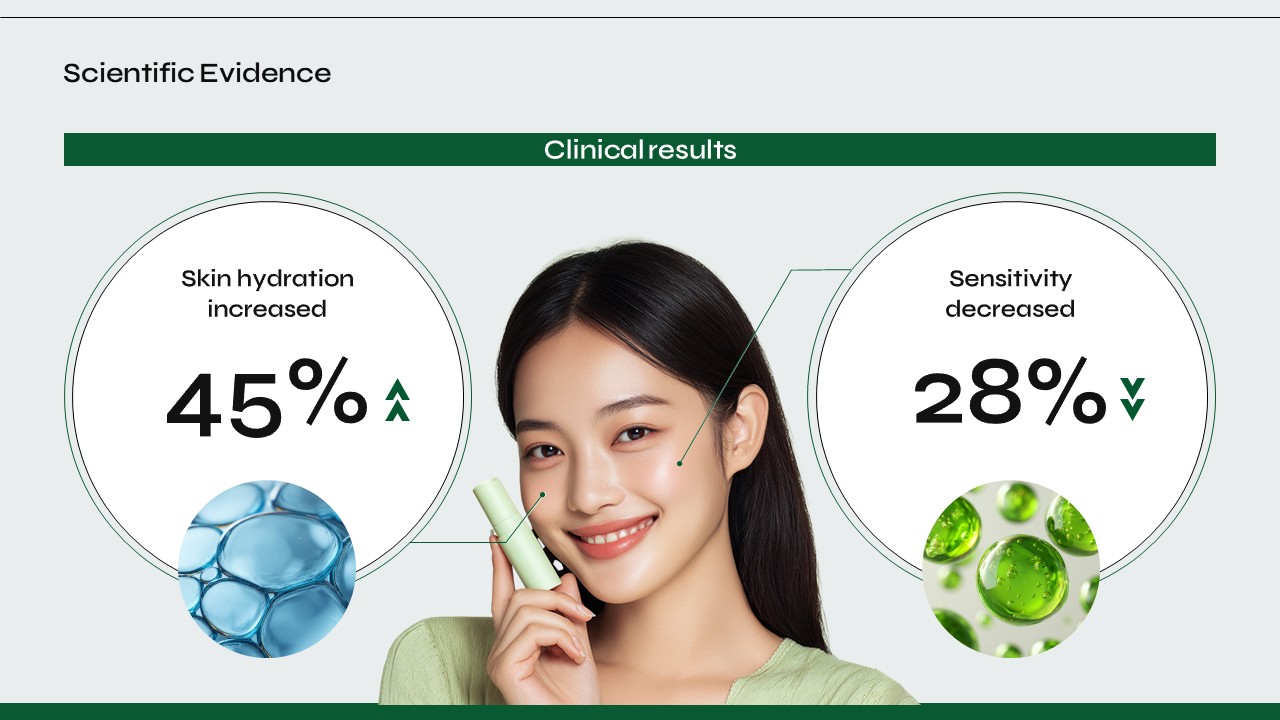 Scientific Evidence

Clinical results

Skin hydration increased

45%

Sensitivity decreased

28%